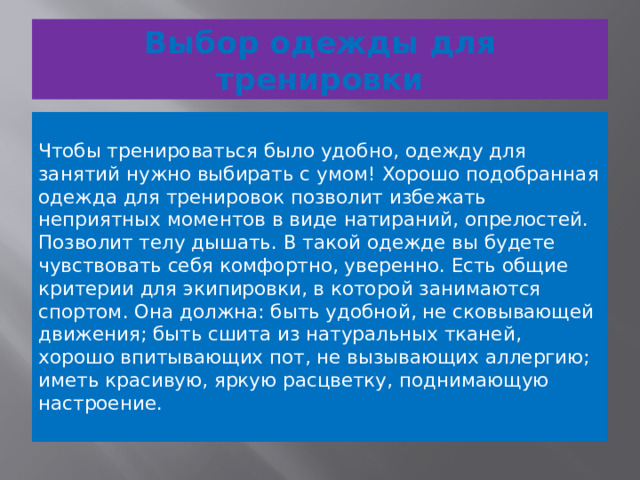 Выбор одежды для тренировки

Чтобы тренироваться было удобно, одежду для занятий нужно выбирать с умом! Хорошо подобранная одежда для тренировок позволит избежать неприятных моментов в виде натираний, опрелостей. Позволит телу дышать. В такой одежде вы будете чувствовать себя комфортно, уверенно. Есть общие критерии для экипировки, в которой занимаются спортом. Она должна: быть удобной, не сковывающей движения; быть сшита из натуральных тканей, хорошо впитывающих пот, не вызывающих аллергию; иметь красивую, яркую расцветку, поднимающую настроение.